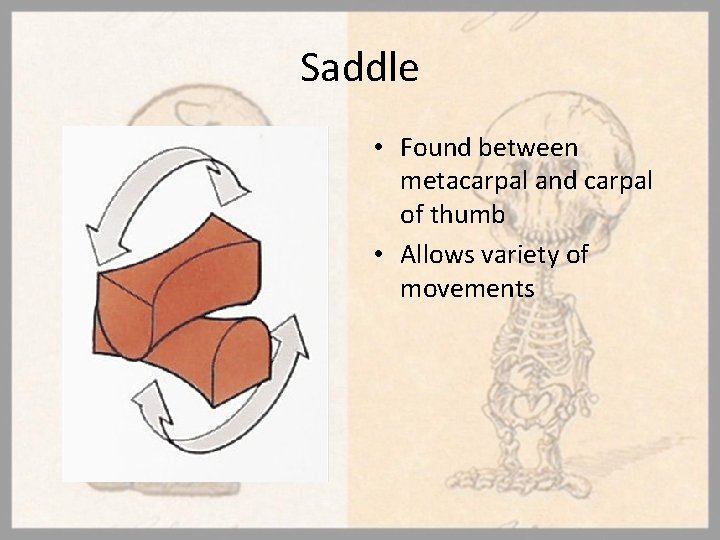 Saddle

• Found between metacarpal and carpal of thumb
• Allows variety of movements